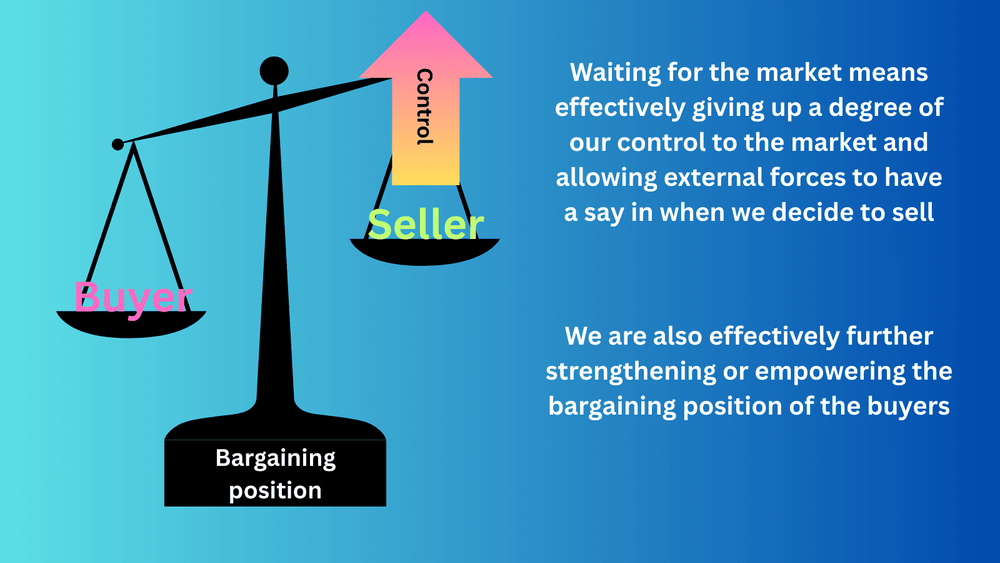 Control

Seller

Buyer

Bargaining position

Waiting for the market means effectively giving up a degree of our control to the market and allowing external forces to have a say in when we decide to sell

We are also effectively further strengthening or empowering the bargaining position of the buyers